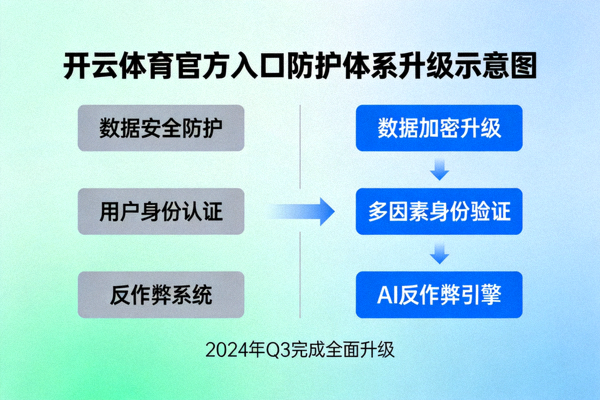 开云体育官方入口防护体系升级示意图

数据安全防护

用户身份认证

反作弊系统

数据加密升级

多因素身份验证

AI反作弊引擎

2024年Q3完成全面升级